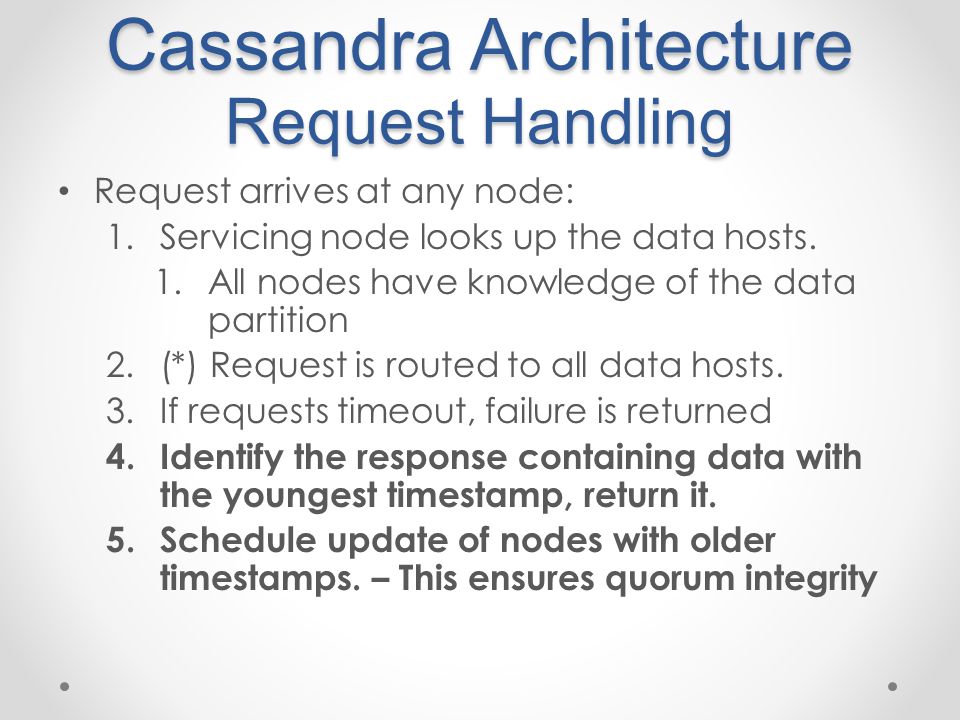 Cassandra Architecture
Request Handling

• Request arrives at any node:
1. Servicing node looks up the data hosts.
1. All nodes have knowledge of the data partition
2. (*) Request is routed to all data hosts.
3. If requests timeout, failure is returned
4. Identify the response containing data with the youngest timestamp, return it.
5. Schedule update of nodes with older timestamps. – This ensures quorum integrity